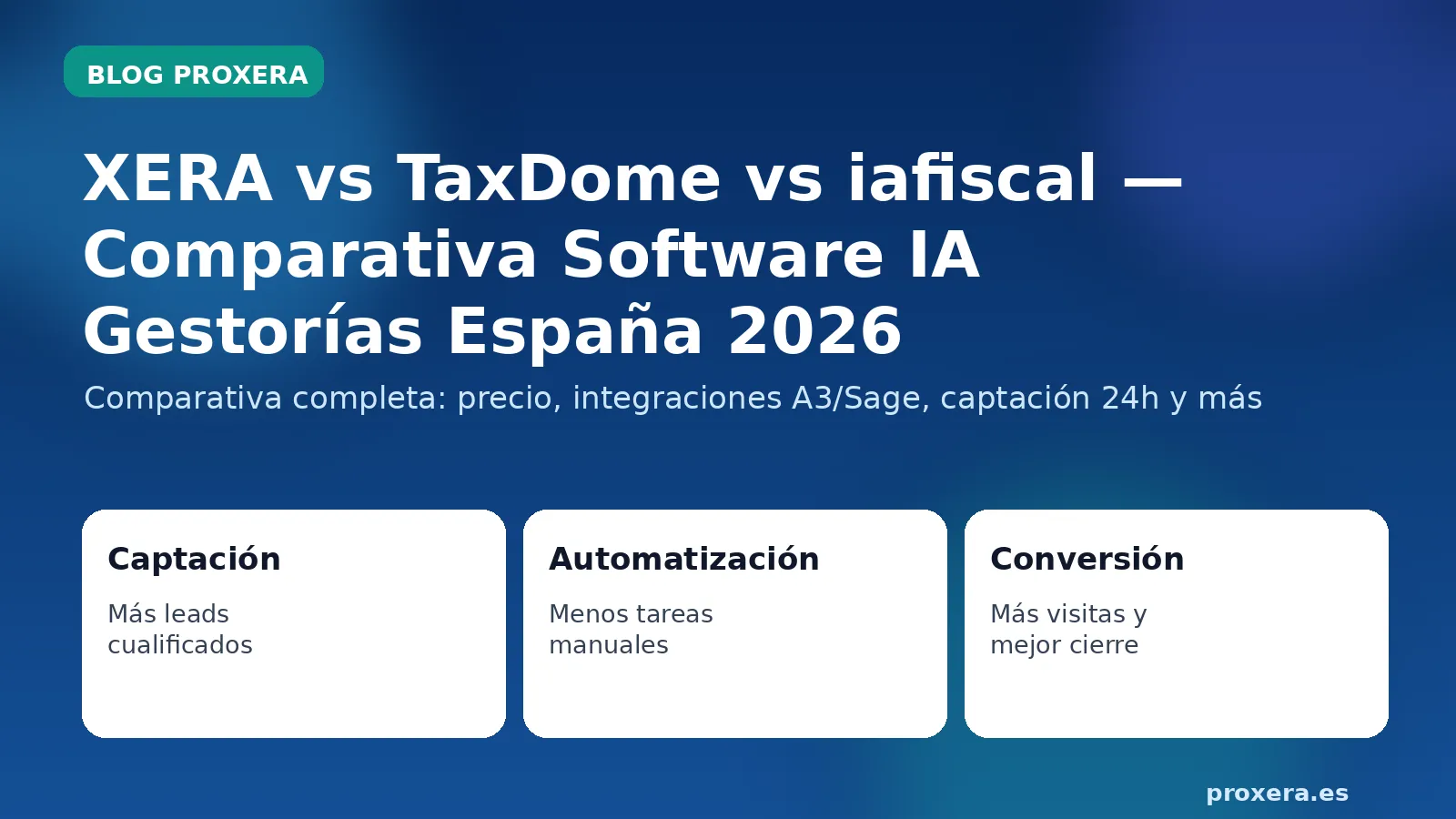 BLOG PROXERA

XERA vs TaxDome vs iafiscal — Comparativa Software IA Gestorías España 2026

Comparativa completa: precio, integraciones A3/Sage, captación 24h y más

Captación

Más leads cualificados

Automatización

Menos tareas manuales

Conversión

Más visitas y mejor cierre

proxera.es